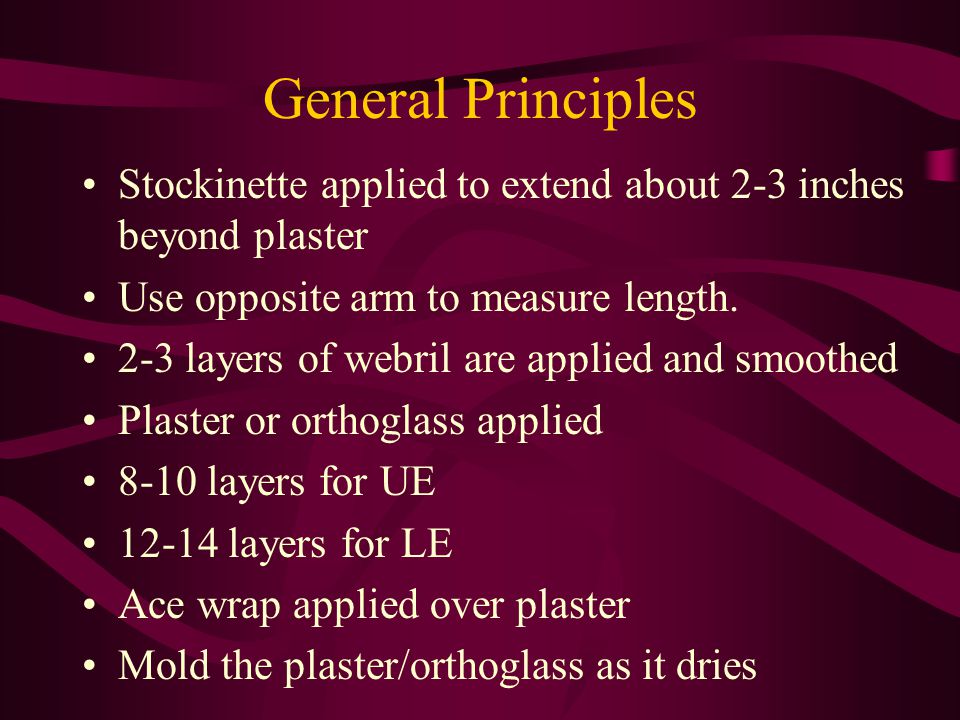 General Principles

• Stockinette applied to extend about 2-3 inches beyond plaster
• Use opposite arm to measure length.
• 2-3 layers of webril are applied and smoothed
• Plaster or orthoglass applied
• 8-10 layers for UE
• 12-14 layers for LE
• Ace wrap applied over plaster
• Mold the plaster/orthoglass as it dries